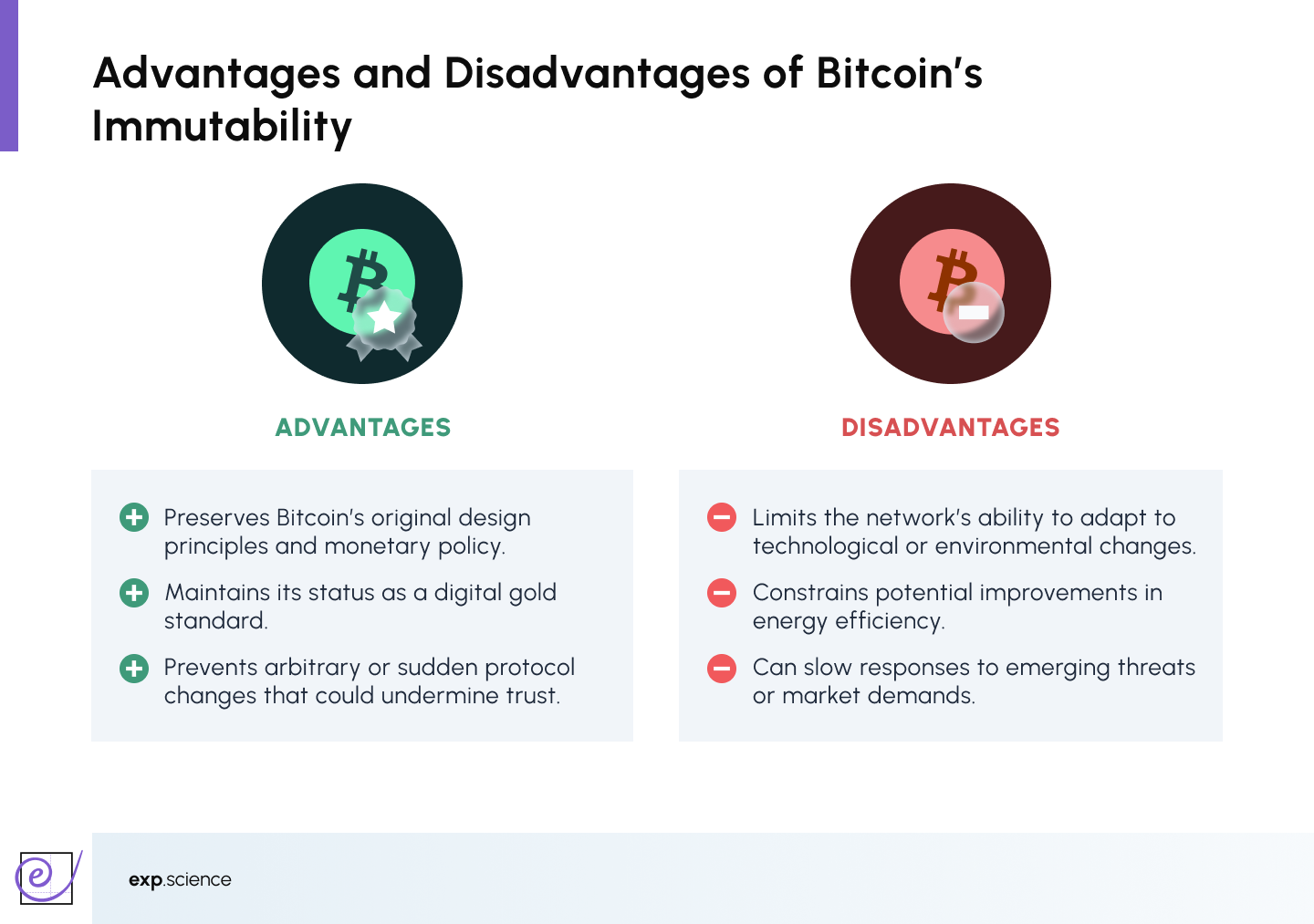 Advantages and Disadvantages of Bitcoin's Immutability

ADVANTAGES

Preserves Bitcoin's original design principles and monetary policy.

Maintains its status as a digital gold standard.

Prevents arbitrary or sudden protocol changes that could undermine trust.

DISADVANTAGES

Limits the network's ability to adapt to technological or environmental changes.

Constrains potential improvements in energy efficiency.

Can slow responses to emerging threats or market demands.

exp.science